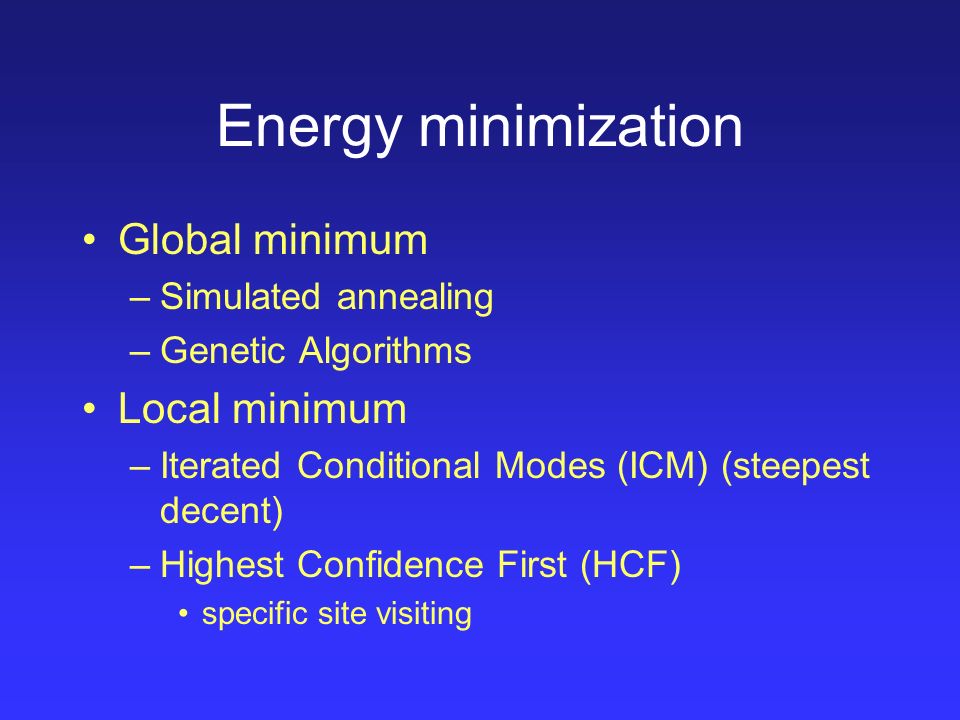 Energy minimization

• Global minimum
– Simulated annealing
– Genetic Algorithms
• Local minimum
– Iterated Conditional Modes (ICM) (steepest decent)
– Highest Confidence First (HCF)
• specific site visiting